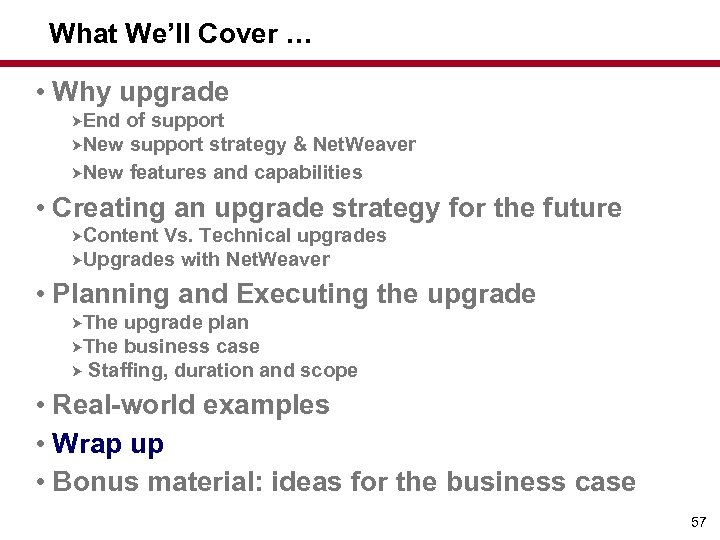 What We'll Cover …

• Why upgrade
➤End of support
➤New support strategy & NetWeaver
➤New features and capabilities
• Creating an upgrade strategy for the future
➤Content Vs. Technical upgrades
➤Upgrades with NetWeaver
• Planning and Executing the upgrade
➤The upgrade plan
➤The business case
➤ Staffing, duration and scope
• Real-world examples
• Wrap up
• Bonus material: ideas for the business case

57